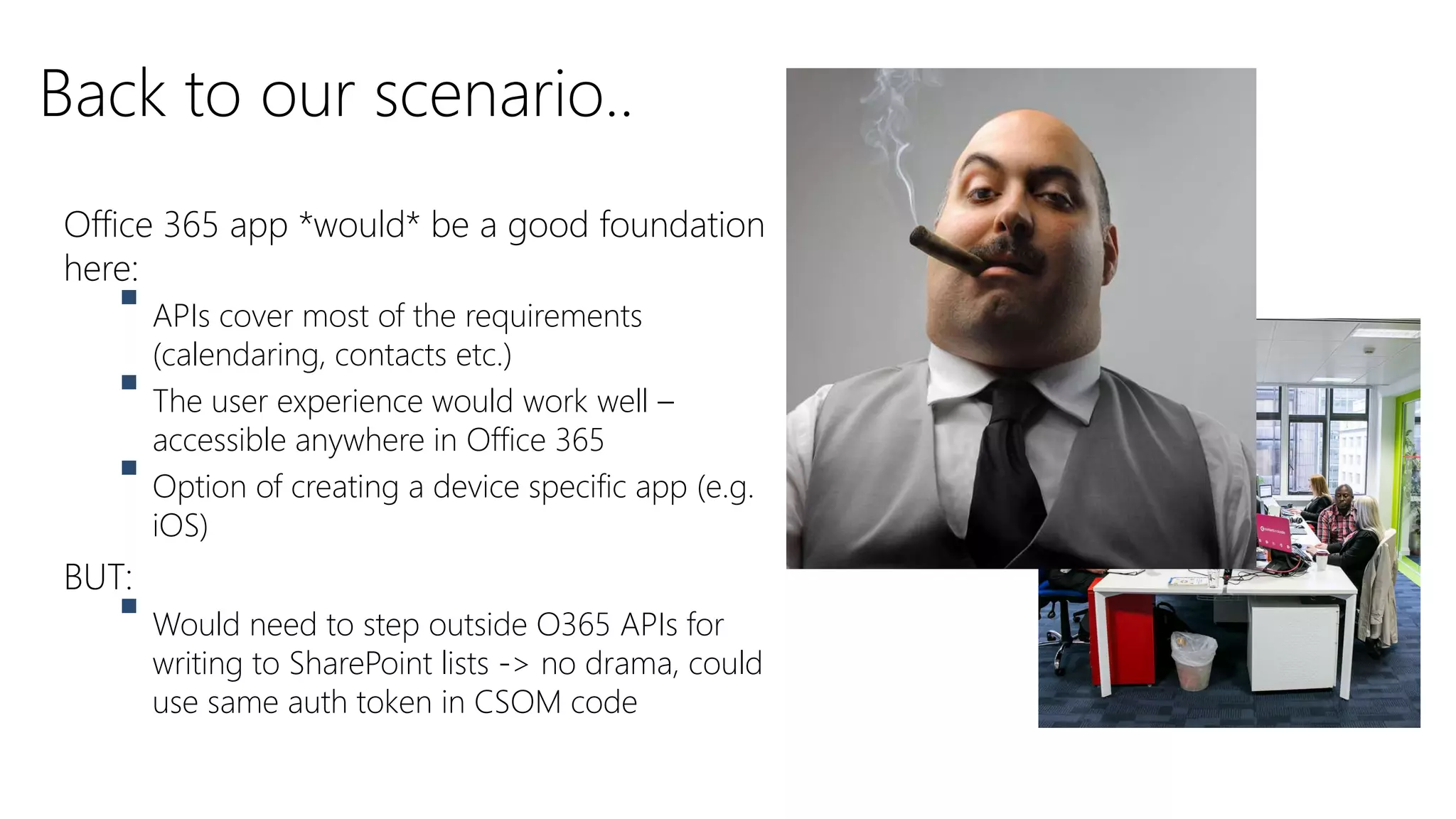 Back to our scenario..

Office 365 app *would* be a good foundation here:

- APIs cover most of the requirements (calendaring, contacts etc.)
- The user experience would work well – accessible anywhere in Office 365
- Option of creating a device specific app (e.g. iOS)

BUT:

- Would need to step outside O365 APIs for writing to SharePoint lists -> no drama, could use same auth token in CSOM code